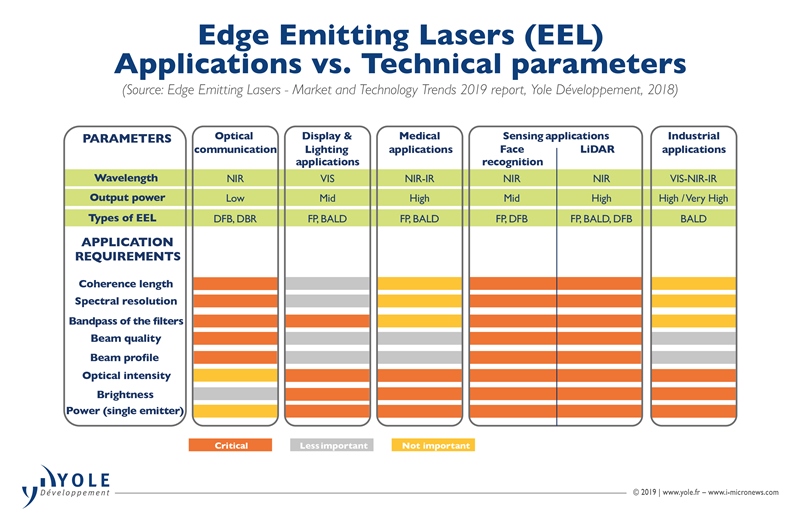 Edge Emitting Lasers (EEL)
Applications vs. Technical parameters

(Source: Edge Emitting Lasers - Market and Technology Trends 2019 report, Yole Développement, 2018)

| PARAMETERS | Optical communication | Display & Lighting applications | Medical applications | Sensing applications Face recognition | Sensing applications LiDAR | Industrial applications |
|---|---|---|---|---|---|---|
| Wavelength | NIR | VIS | NIR-IR | NIR | NIR | VIS-NIR-IR |
| Output power | Low | Mid | High | Mid | High | High / Very High |
| Types of EEL | DFB, DBR | FP, BALD | FP, BALD | FP, DFB | FP, BALD, DFB | BALD |

APPLICATION REQUIREMENTS

Coherence length
Spectral resolution
Bandpass of the filters
Beam quality
Beam profile
Optical intensity
Brightness
Power (single emitter)

Critical Less important Not important

YOLE Développement

© 2019 | www.yole.fr – www.i-micronews.com